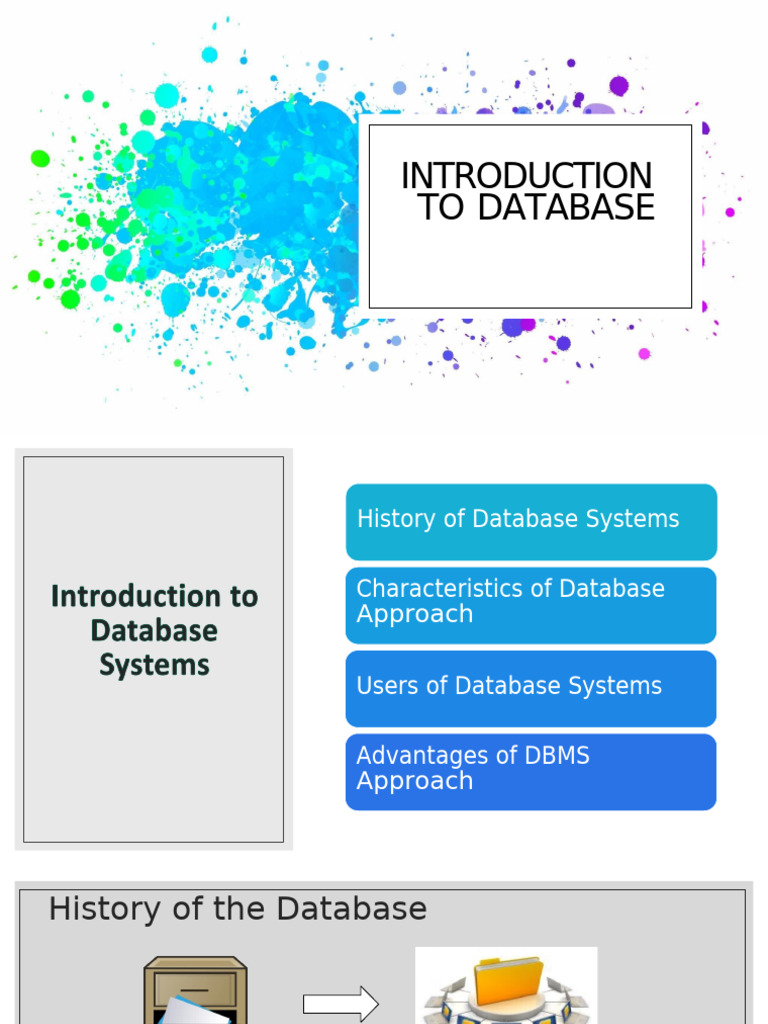 INTRODUCTION TO DATABASE

Introduction to Database Systems

History of Database Systems

Characteristics of Database Approach

Users of Database Systems

Advantages of DBMS Approach

History of the Database